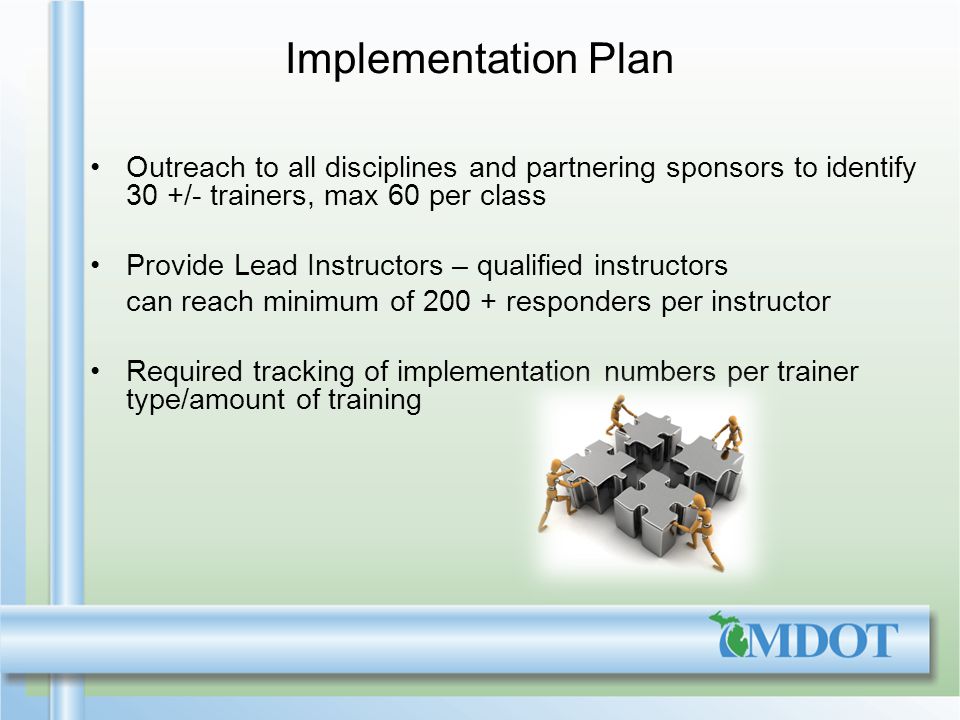 Implementation Plan

• Outreach to all disciplines and partnering sponsors to identify 30 +/- trainers, max 60 per class

• Provide Lead Instructors – qualified instructors can reach minimum of 200 + responders per instructor

• Required tracking of implementation numbers per trainer type/amount of training

MDOT